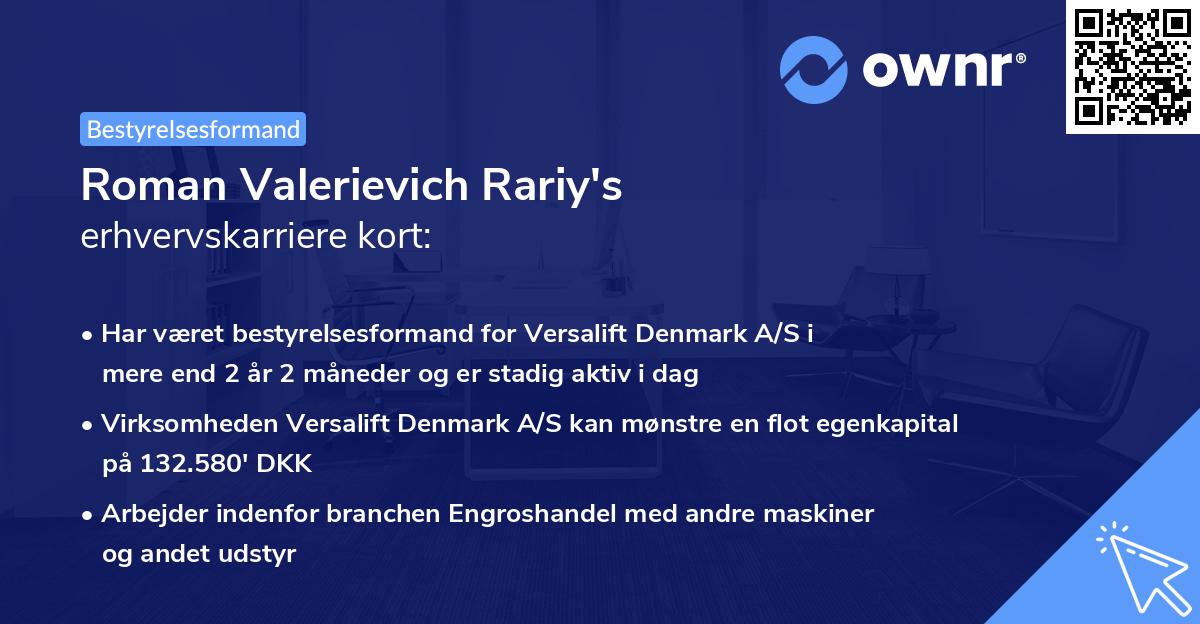 ownr®

Bestyrelsesformand

Roman Valerievich Rariy's
erhvervskarriere kort:

• Har været bestyrelsesformand for Versalift Denmark A/S i mere end 2 år 2 måneder og er stadig aktiv i dag

• Virksomheden Versalift Denmark A/S kan mønstre en flot egenkapital på 132.580' DKK

• Arbejder indenfor branchen Engroshandel med andre maskiner og andet udstyr